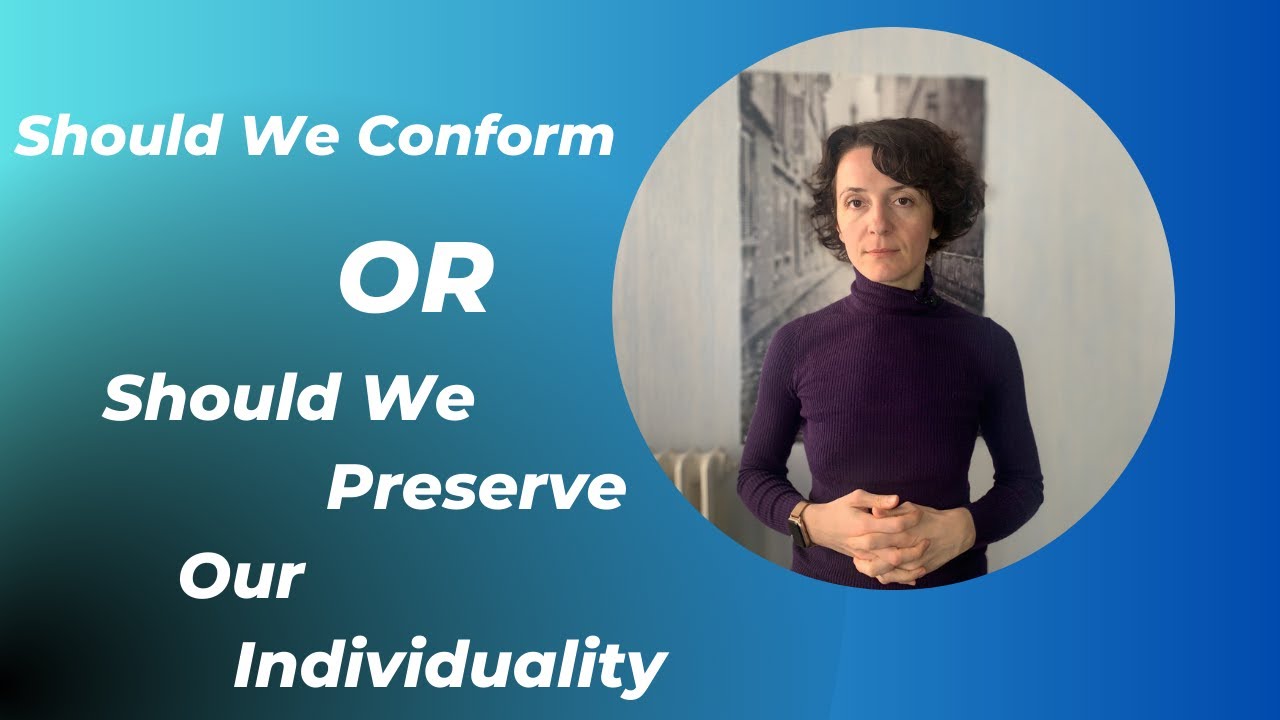 Should We Conform

OR

Should We Preserve Our Individuality